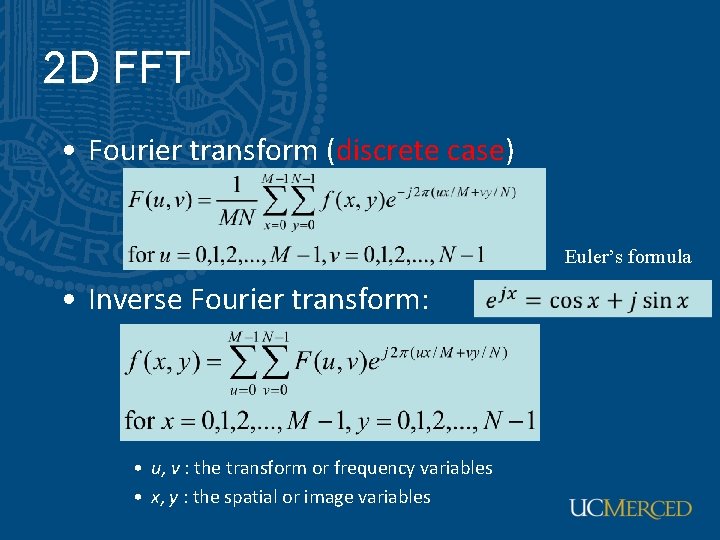 2D FFT

• Fourier transform (discrete case)

$F(u,v) = \frac{1}{MN}\sum_{x=0}^{M-1}\sum_{y=0}^{N-1} f(x,y)e^{-j2\pi(ux/M+vy/N)}$

for $u = 0,1,2,...,M-1, v = 0,1,2,...,N-1$

Euler's formula

$e^{jx} = \cos x + j \sin x$

• Inverse Fourier transform:

$f(x,y) = \sum_{u=0}^{M-1}\sum_{v=0}^{N-1} F(u,v)e^{j2\pi(ux/M+vy/N)}$

for $x = 0,1,2,...,M-1, y = 0,1,2,...,N-1$

• u, v : the transform or frequency variables
• x, y : the spatial or image variables

UCMERCED